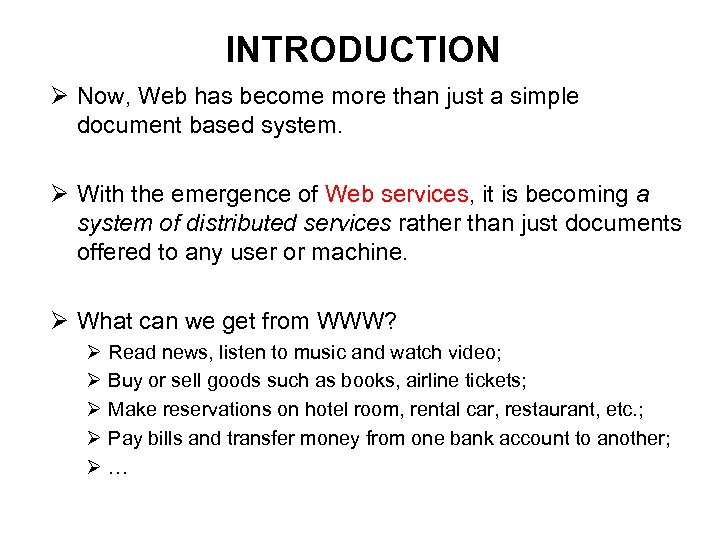 INTRODUCTION

➢ Now, Web has become more than just a simple document based system.

➢ With the emergence of Web services, it is becoming a system of distributed services rather than just documents offered to any user or machine.

➢ What can we get from WWW?
➢ Read news, listen to music and watch video;
➢ Buy or sell goods such as books, airline tickets;
➢ Make reservations on hotel room, rental car, restaurant, etc.;
➢ Pay bills and transfer money from one bank account to another;
➢ …